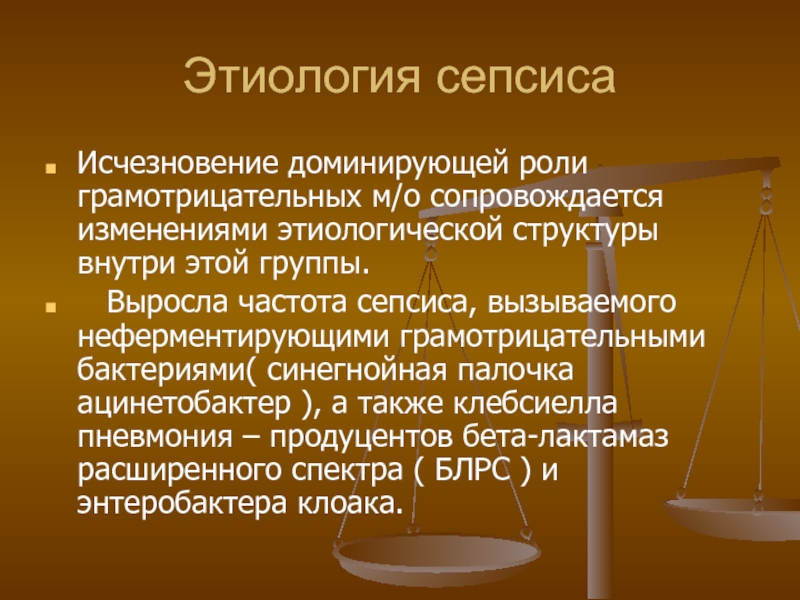 Этиология сепсиса

Исчезновение доминирующей роли грамотрицательных м/о сопровождается изменениями этиологической структуры внутри этой группы.

Выросла частота сепсиса, вызываемого неферментирующими грамотрицательными бактериями( синегнойная палочка ацинетобактер ), а также клебсиелла пневмония – продуцентов бета-лактамаз расширенного спектра ( БЛРС ) и энтеробактера клоака.